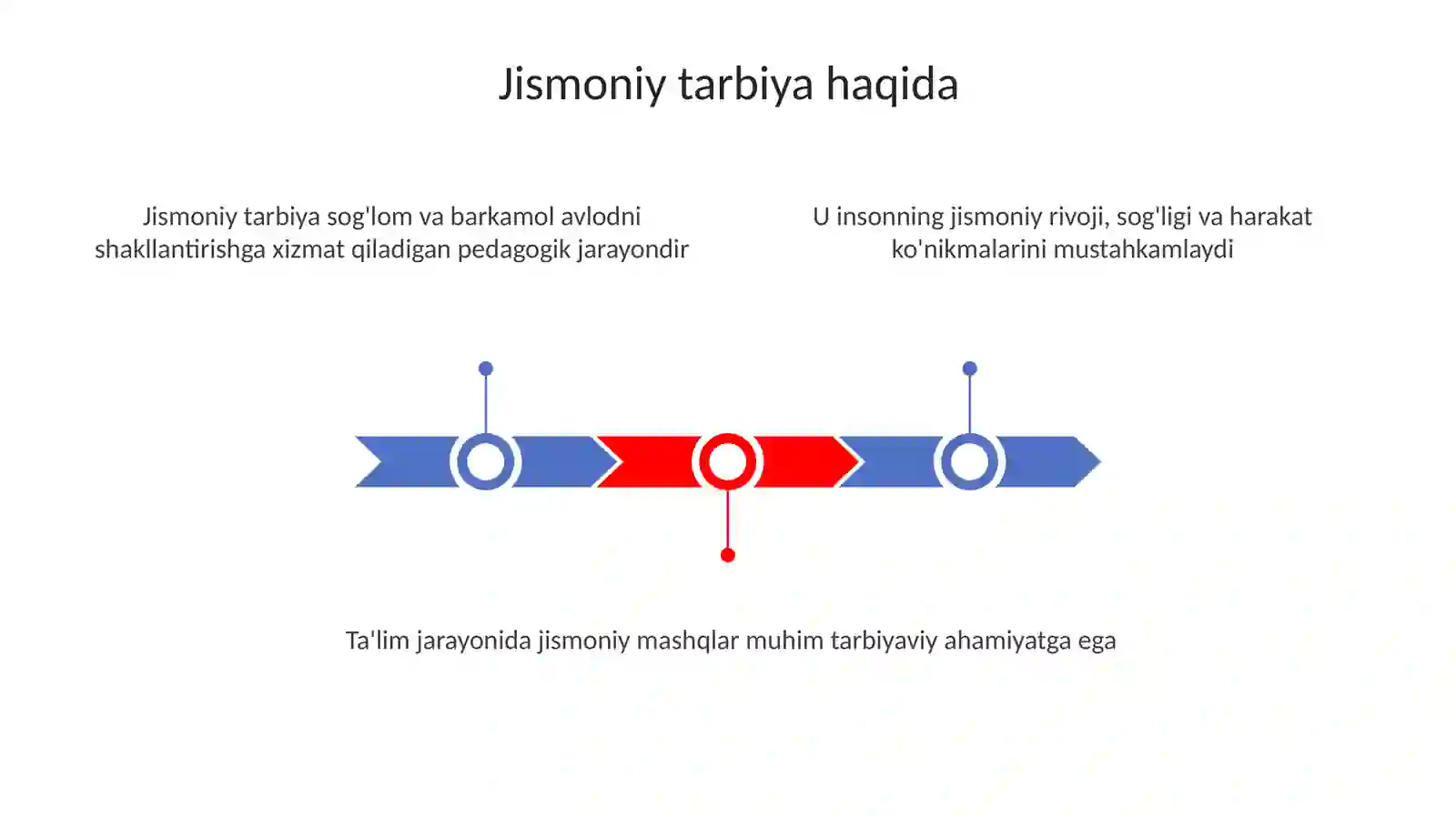 Jismoniy tarbiya haqida

Jismoniy tarbiya sog'lom va barkamol avlodni shakllantirishga xizmat qiladigan pedagogik jarayondir

U insonning jismoniy rivoji, sog'ligi va harakat ko'nikmalarini mustahkamlaydi

Ta'lim jarayonida jismoniy mashqlar muhim tarbiyaviy ahamiyatga ega